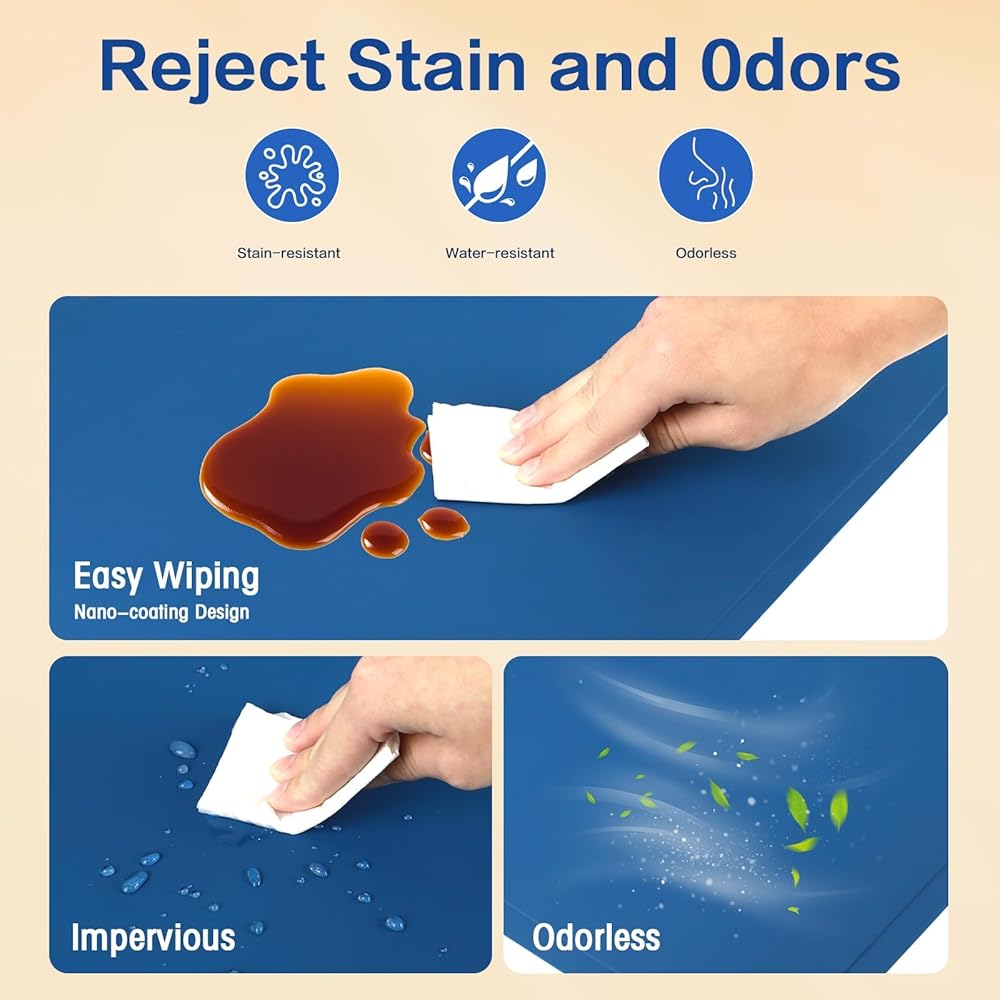 Reject Stain and 0dors

Stain-resistant

Water-resistant

Odorless

Easy Wiping
Nano-coating Design

Impervious

Odorless